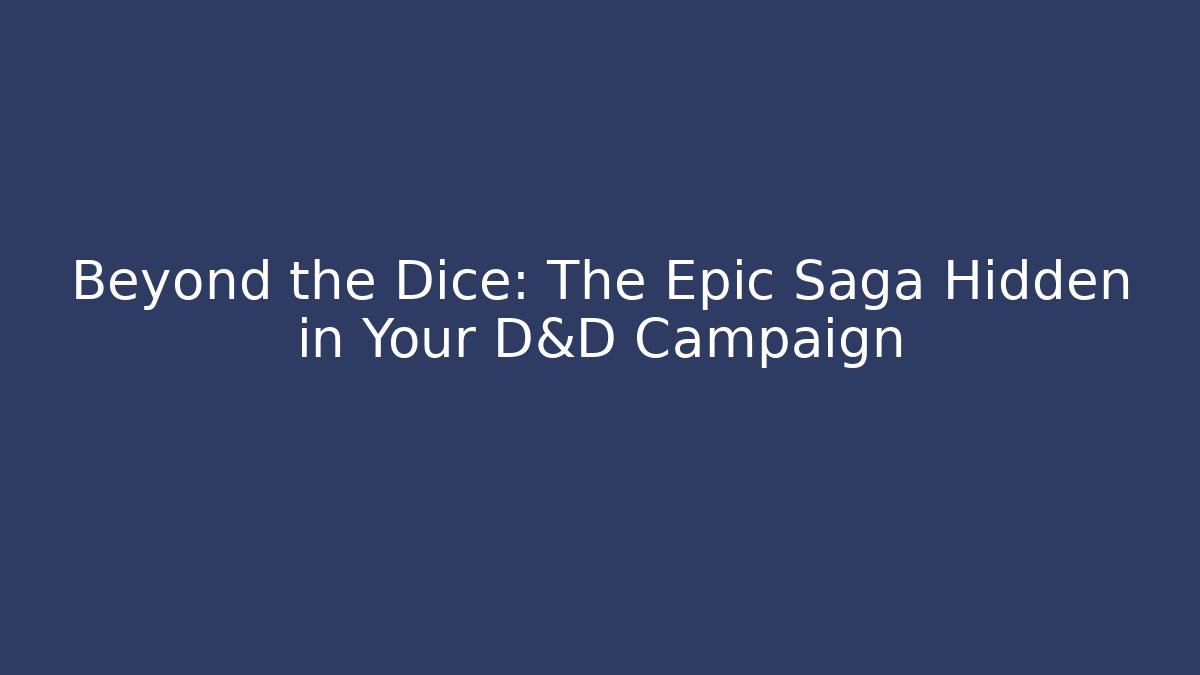 Beyond the Dice: The Epic Saga Hidden in Your D&D Campaign